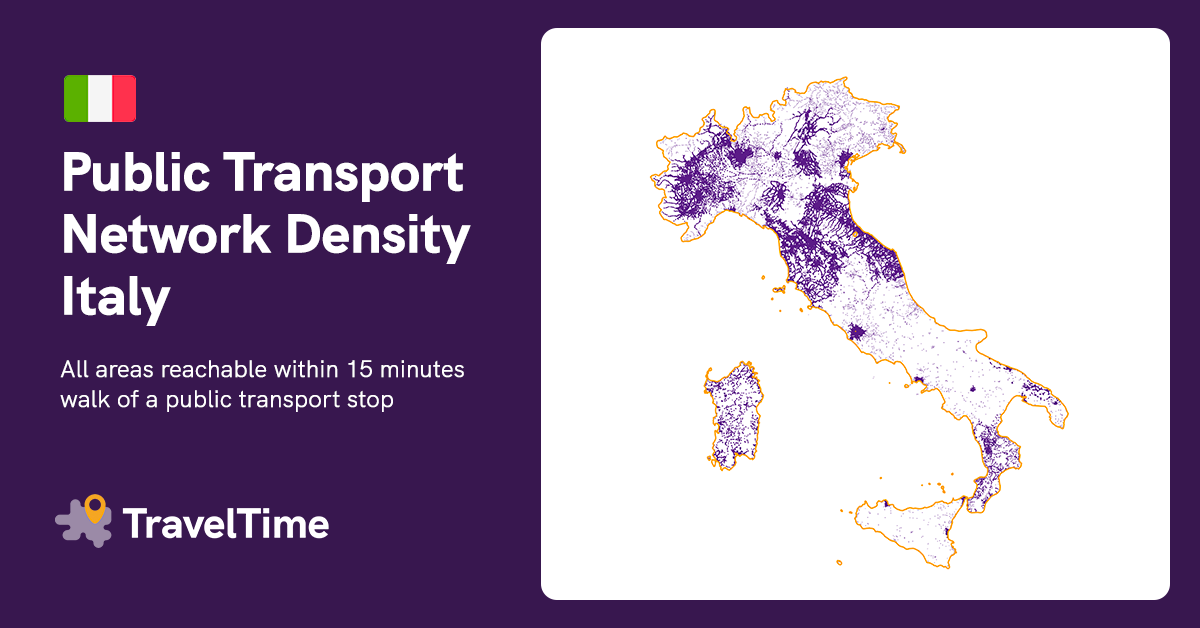 Public Transport Network Density Italy

All areas reachable within 15 minutes walk of a public transport stop

TravelTime